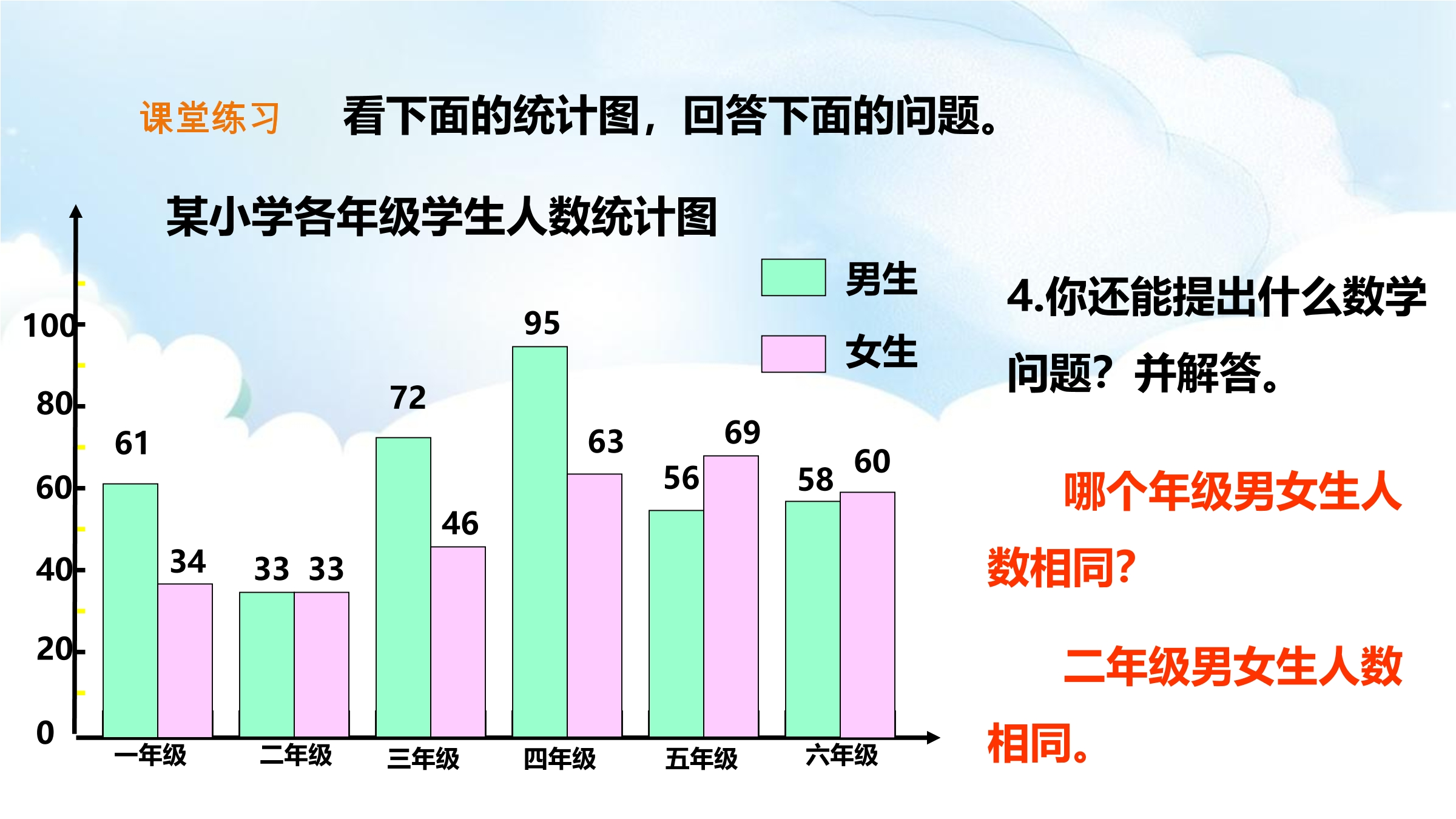 课堂练习 看下面的统计图，回答下面的问题。

某小学各年级学生人数统计图

男生
女生

100
80
60
40
20
0

61 34
33 33
72 46
95 63
56 69
58 60

一年级 二年级 三年级 四年级 五年级 六年级

4.你还能提出什么数学问题？并解答。

哪个年级男女生人数相同?

二年级男女生人数相同。